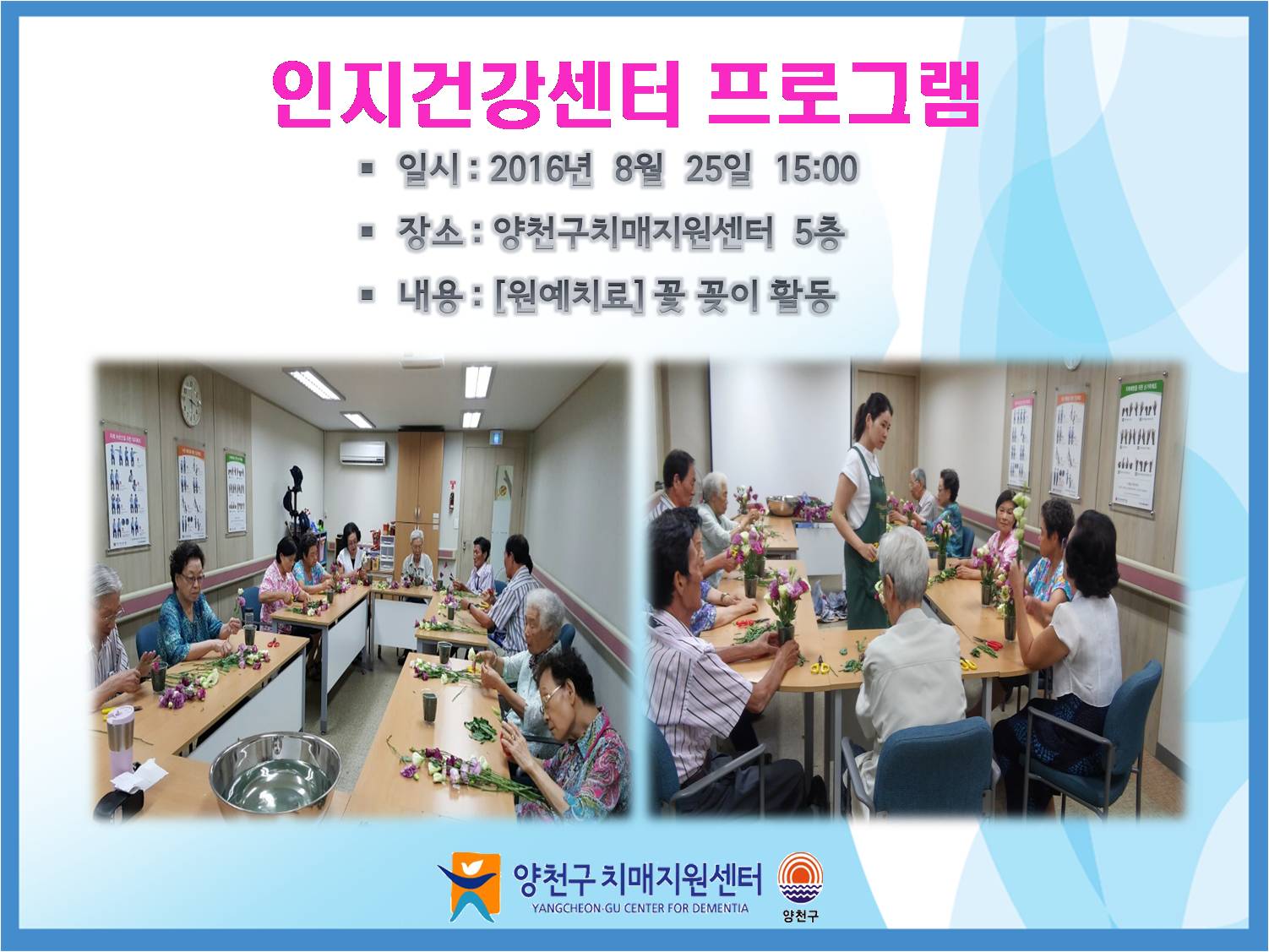 인지건강센터 프로그램

▪ 일시 : 2016년 8월 25일 15:00

▪ 장소 : 양천구치매지원센터 5층

▪ 내용 : [원예치료] 꽃 꽂이 활동

양천구 치매지원센터
YANGCHEON-GU CENTER FOR DEMENTIA

양천구